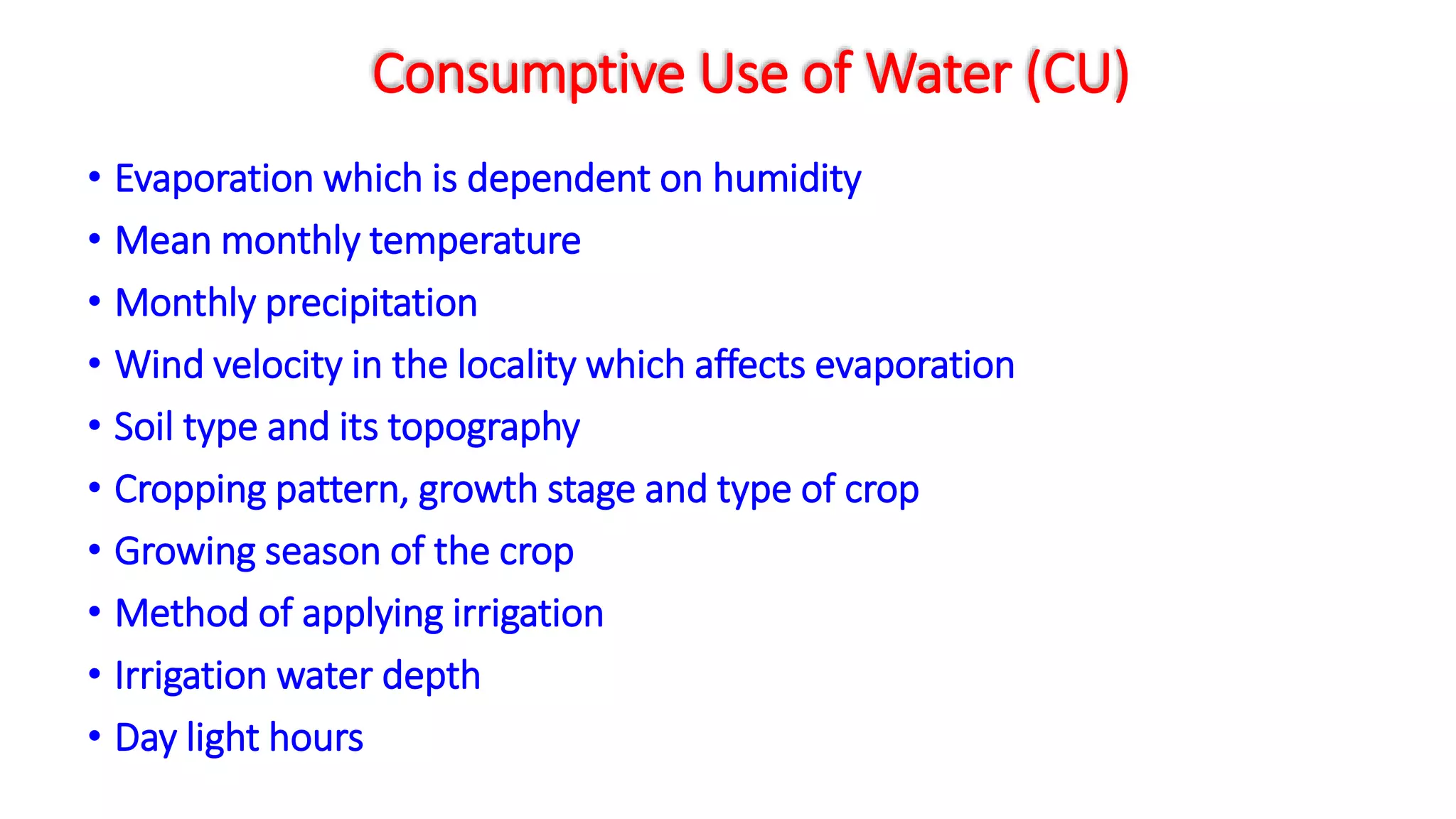 Consumptive Use of Water (CU)

• Evaporation which is dependent on humidity
• Mean monthly temperature
• Monthly precipitation
• Wind velocity in the locality which affects evaporation
• Soil type and its topography
• Cropping pattern, growth stage and type of crop
• Growing season of the crop
• Method of applying irrigation
• Irrigation water depth
• Day light hours